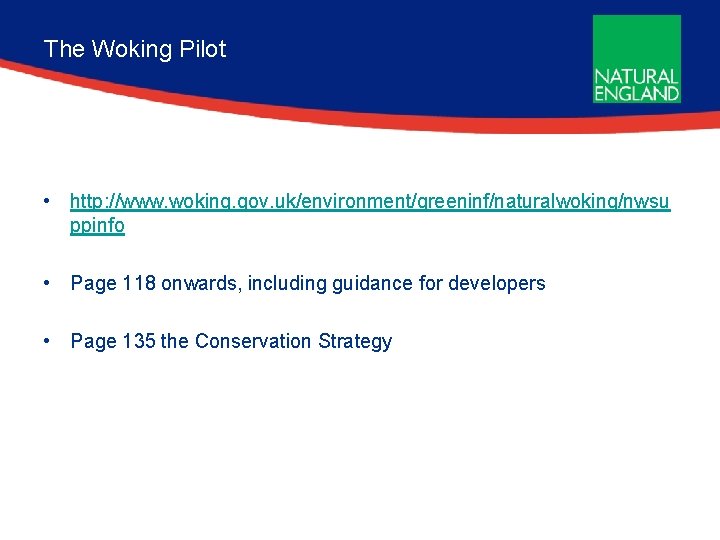 The Woking Pilot

NATURAL ENGLAND

• http://www.woking.gov.uk/environment/greeninf/naturalwoking/nwsuppinfo

• Page 118 onwards, including guidance for developers

• Page 135 the Conservation Strategy